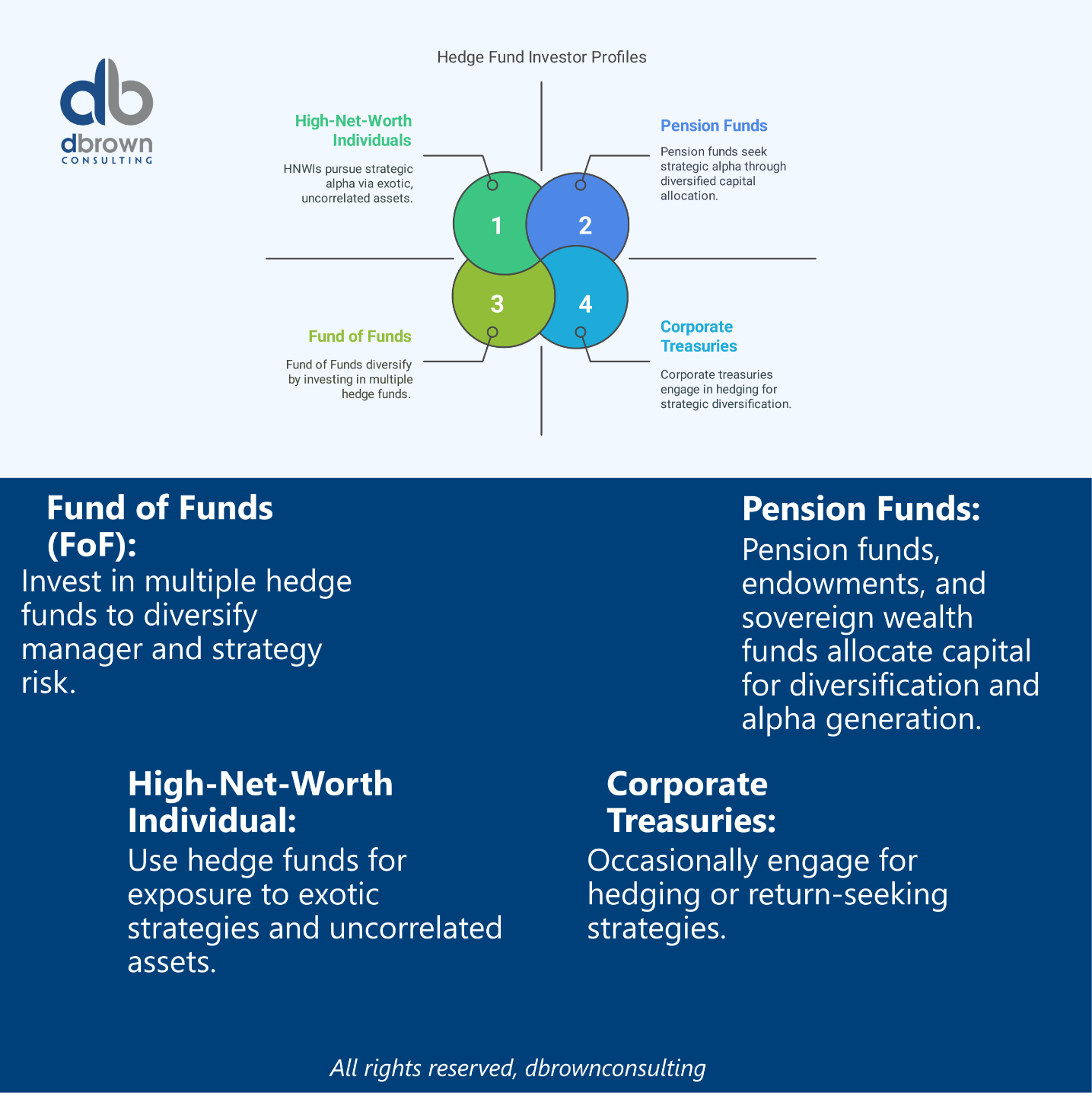 db
dbrown
CONSULTING

Hedge Fund Investor Profiles

High-Net-Worth Individuals

HNWIs pursue strategic alpha via exotic, uncorrelated assets.

Pension Funds

Pension funds seek strategic alpha through diversified capital allocation.

1

2

3

4

Fund of Funds

Fund of Funds diversify by investing in multiple hedge funds.

Corporate Treasuries

Corporate treasuries engage in hedging for strategic diversification.

Fund of Funds (FoF):
Invest in multiple hedge funds to diversify manager and strategy risk.

Pension Funds:
Pension funds, endowments, and sovereign wealth funds allocate capital for diversification and alpha generation.

High-Net-Worth Individual:
Use hedge funds for exposure to exotic strategies and uncorrelated assets.

Corporate Treasuries:
Occasionally engage for hedging or return-seeking strategies.

All rights reserved, dbrownconsulting